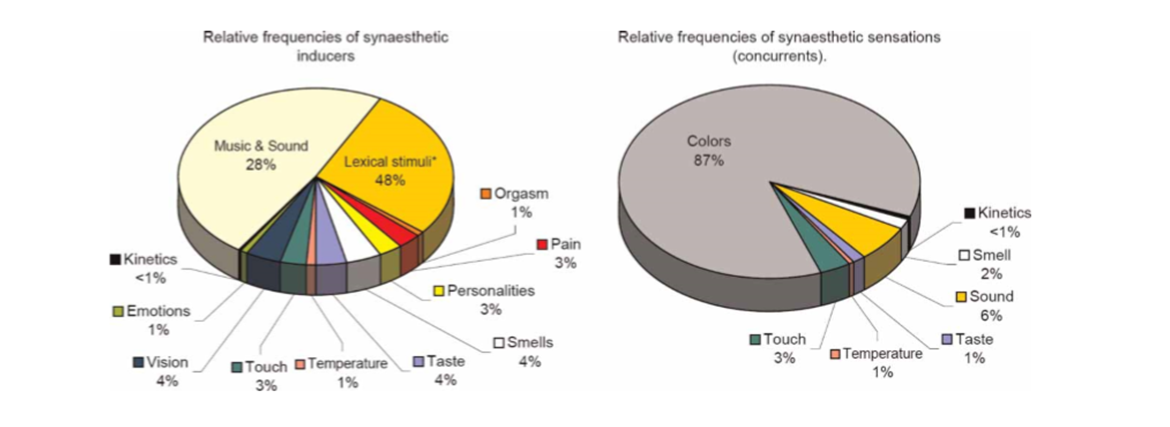 Relative frequencies of synaesthetic inducers

Music & Sound
28%

Lexical stimuli*
48%

Orgasm
1%

Pain
3%

Personalities
3%

Smells
4%

Taste
4%

Temperature
1%

Touch
3%

Vision
4%

Emotions
1%

Kinetics
<1%

Relative frequencies of synaesthetic sensations (concurrents).

Colors
87%

Kinetics
<1%

Smell
2%

Sound
6%

Taste
1%

Temperature
1%

Touch
3%